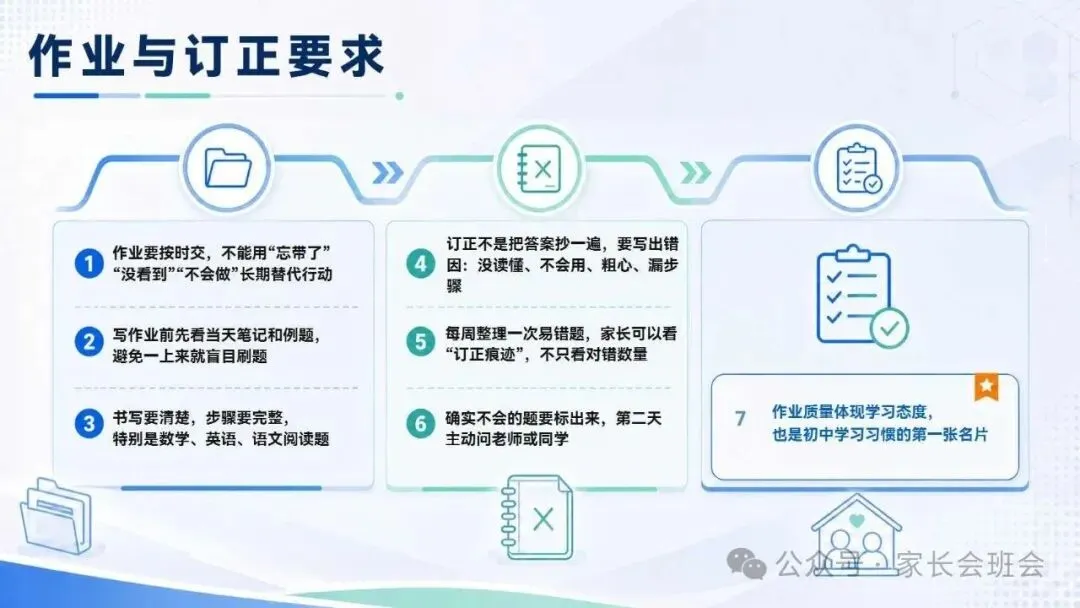 作业与订正要求

1 作业要按时交，不能用“忘带了”“没看到”“不会做”长期替代行动

2 写作业前先看当天笔记和例题，避免一上来就盲目刷题

3 书写要清楚，步骤要完整，特别是数学、英语、语文阅读题

4 订正不是把答案抄一遍，要写出错因：没读懂、不会用、粗心、漏步骤

5 每周整理一次易错题，家长可以看“订正痕迹”，不只看对错数量

6 确实不会的题要标出来，第二天主动问老师或同学

7 作业质量体现学习态度，也是初中学习习惯的第一张名片

公众号 · 家长会班会